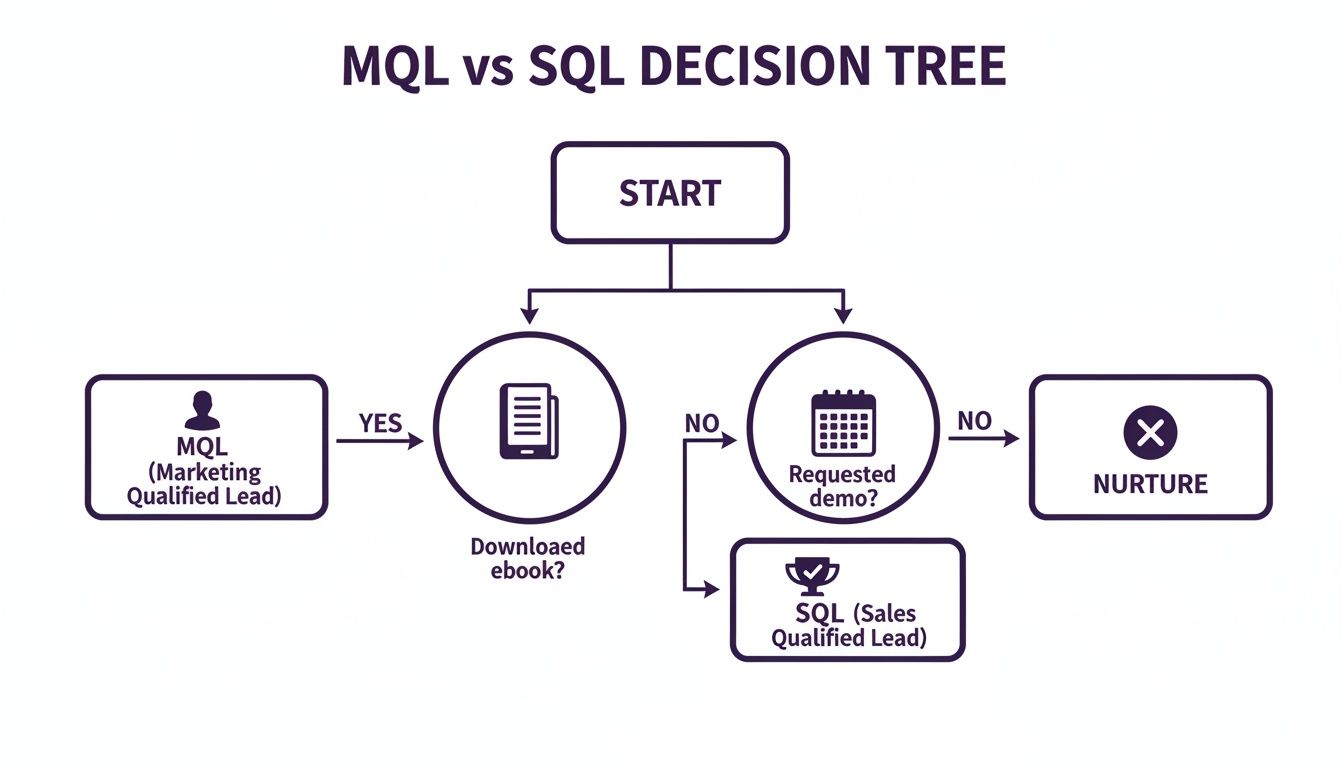 MQL vs SQL DECISION TREE

START

MQL
(Marketing
Qualified Lead)

YES

Downloaed
ebook?

NO

Requested
demo?

NO

NURTURE

SQL (Sales
Qualified Lead)